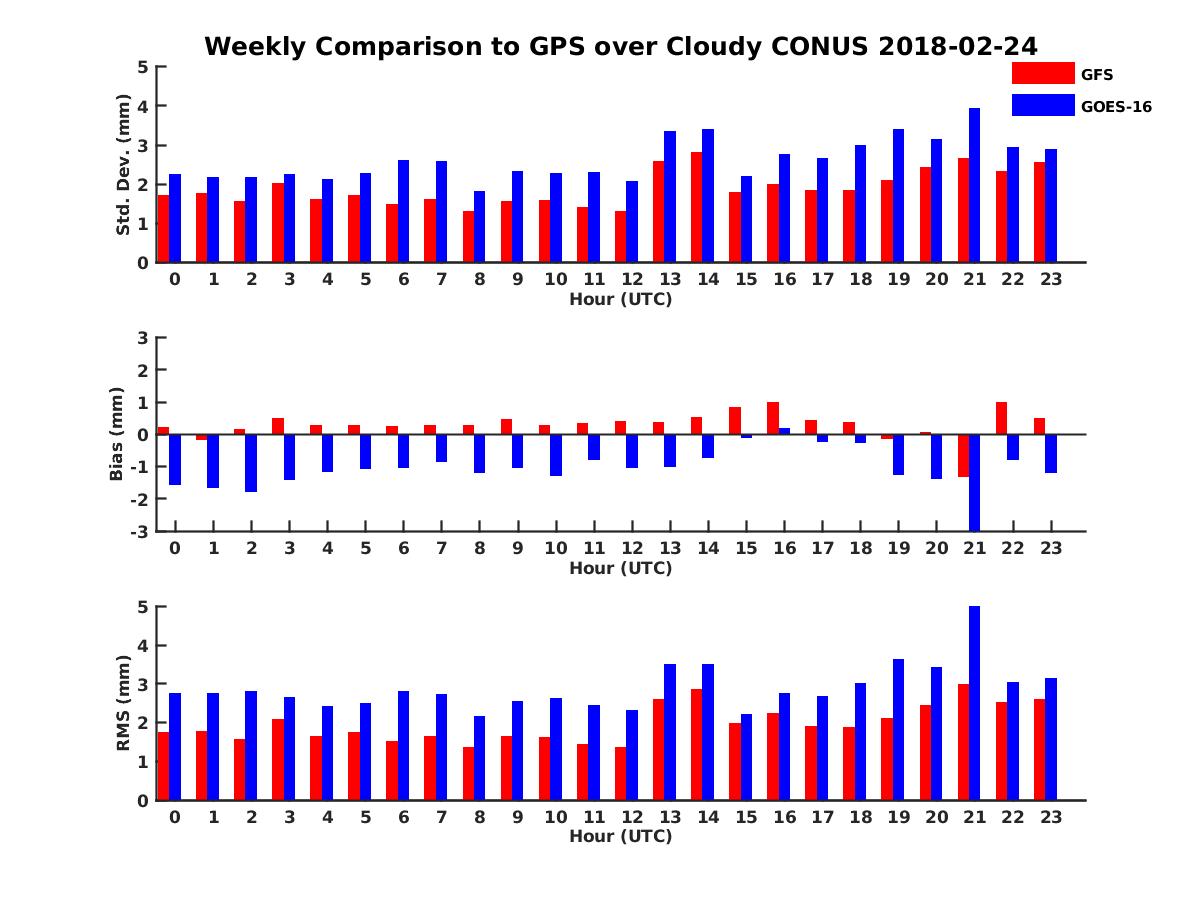 Weekly Comparison to GPS over Cloudy CONUS 2018-02-24

GFS
GOES-16

Std. Dev. (mm)
5
4
3
2
1
0
0 1 2 3 4 5 6 7 8 9 10 11 12 13 14 15 16 17 18 19 20 21 22 23
Hour (UTC)

Bias (mm)
3
2
1
0
-1
-2
-3
0 1 2 3 4 5 6 7 8 9 10 11 12 13 14 15 16 17 18 19 20 21 22 23
Hour (UTC)

RMS (mm)
5
4
3
2
1
0
0 1 2 3 4 5 6 7 8 9 10 11 12 13 14 15 16 17 18 19 20 21 22 23
Hour (UTC)